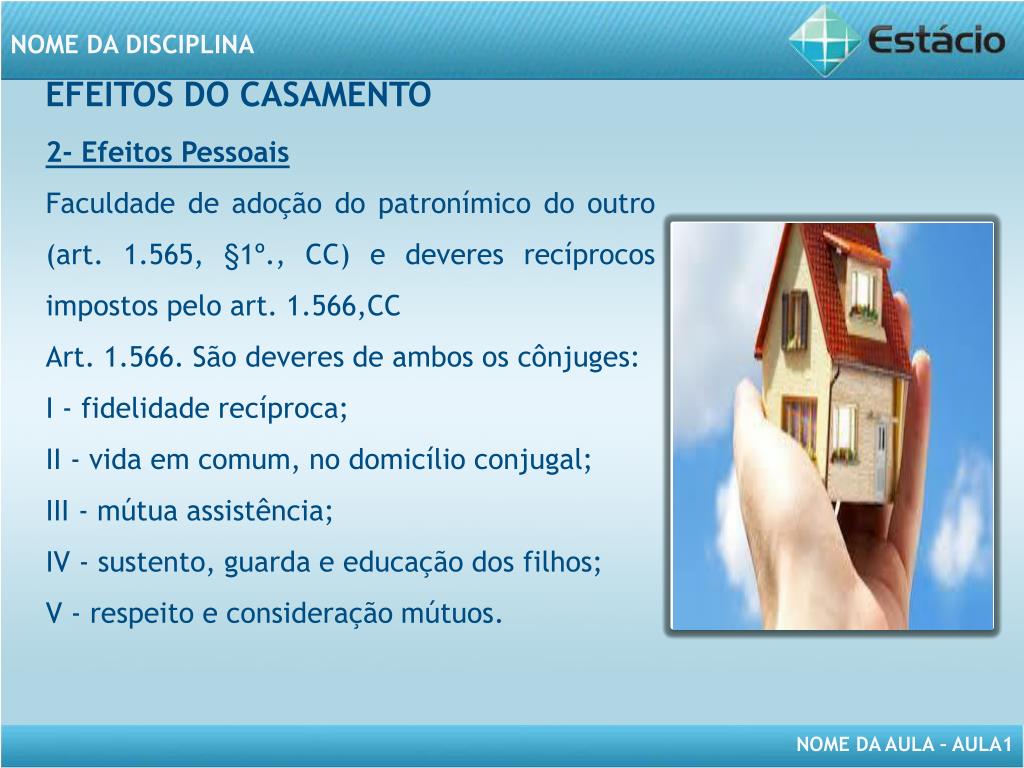 NOME DA DISCIPLINA

Estácio

EFEITOS DO CASAMENTO

2- Efeitos Pessoais

Faculdade de adoção do patronímico do outro (art. 1.565, §1º., CC) e deveres recíprocos impostos pelo art. 1.566,CC

Art. 1.566. São deveres de ambos os cônjuges:

I - fidelidade recíproca;

II - vida em comum, no domicílio conjugal;

III - mútua assistência;

IV - sustento, guarda e educação dos filhos;

V - respeito e consideração mútuos.

NOME DA AULA – AULA1